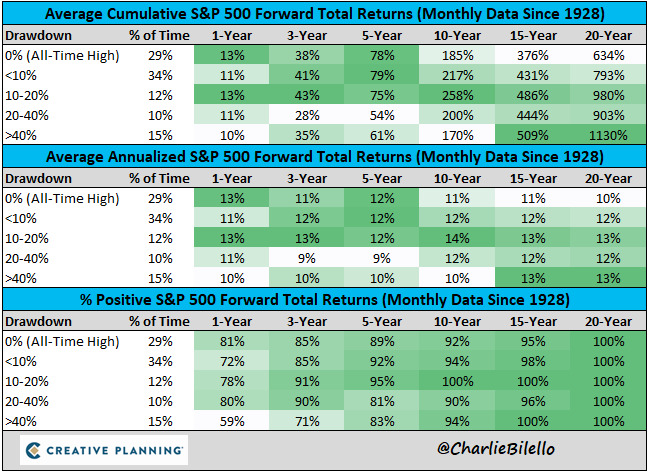 Average Cumulative S&P 500 Forward Total Returns (Monthly Data Since 1928)

| Drawdown | % of Time | 1-Year | 3-Year | 5-Year | 10-Year | 15-Year | 20-Year |
|---|---|---|---|---|---|---|---|
| 0% (All-Time High) | 29% | 13% | 38% | 78% | 185% | 376% | 634% |
| <10% | 34% | 11% | 41% | 79% | 217% | 431% | 793% |
| 10-20% | 12% | 13% | 43% | 75% | 258% | 486% | 980% |
| 20-40% | 10% | 11% | 28% | 54% | 200% | 444% | 903% |
| >40% | 15% | 10% | 35% | 61% | 170% | 509% | 1130% |

Average Annualized S&P 500 Forward Total Returns (Monthly Data Since 1928)

| Drawdown | % of Time | 1-Year | 3-Year | 5-Year | 10-Year | 15-Year | 20-Year |
|---|---|---|---|---|---|---|---|
| 0% (All-Time High) | 29% | 13% | 11% | 12% | 11% | 11% | 10% |
| <10% | 34% | 11% | 12% | 12% | 12% | 12% | 12% |
| 10-20% | 12% | 13% | 13% | 12% | 14% | 13% | 13% |
| 20-40% | 10% | 11% | 9% | 9% | 12% | 12% | 12% |
| >40% | 15% | 10% | 10% | 10% | 10% | 13% | 13% |

% Positive S&P 500 Forward Total Returns (Monthly Data Since 1928)

| Drawdown | % of Time | 1-Year | 3-Year | 5-Year | 10-Year | 15-Year | 20-Year |
|---|---|---|---|---|---|---|---|
| 0% (All-Time High) | 29% | 81% | 85% | 89% | 92% | 95% | 100% |
| <10% | 34% | 72% | 85% | 92% | 94% | 98% | 100% |
| 10-20% | 12% | 78% | 91% | 95% | 100% | 100% | 100% |
| 20-40% | 10% | 80% | 90% | 81% | 90% | 96% | 100% |
| >40% | 15% | 59% | 71% | 83% | 94% | 100% | 100% |

CREATIVE PLANNING

@CharlieBilello